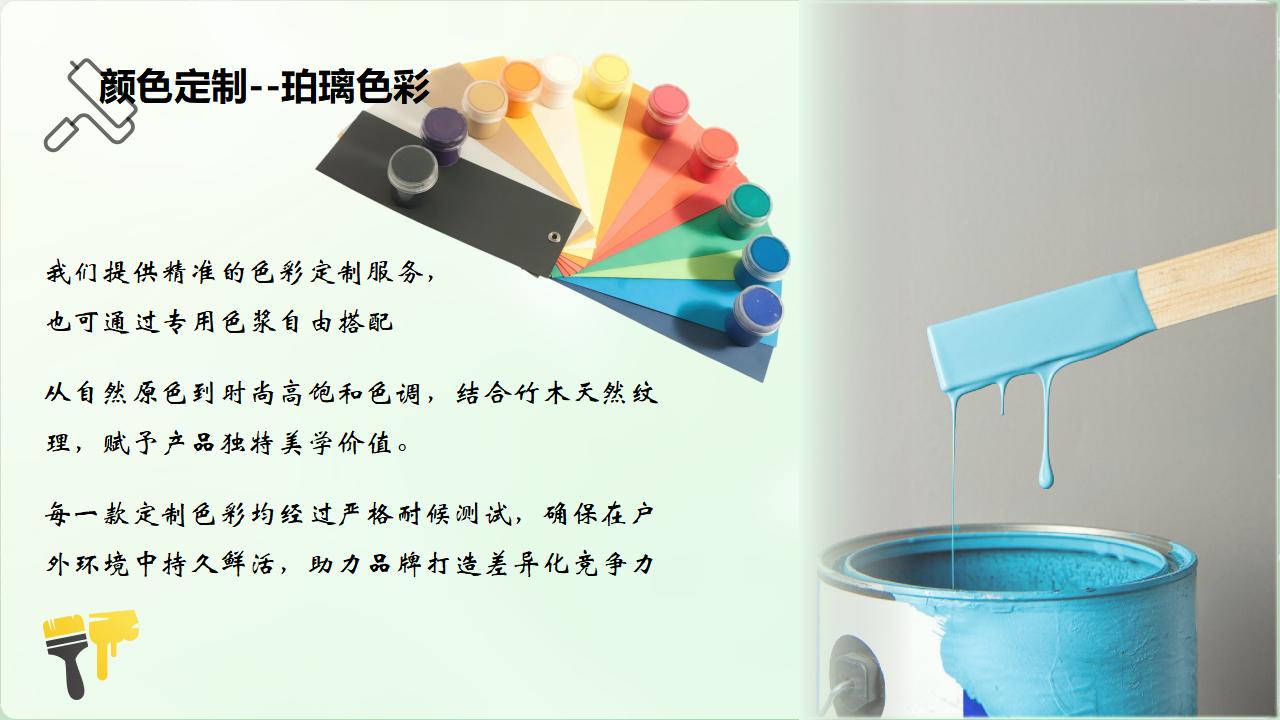 颜色定制--珀璃色彩

我们提供精准的色彩定制服务，也可通过专用色浆自由搭配

从自然原色到时尚高饱和色调，结合竹木天然纹理，赋予产品独特美学价值。

每一款定制色彩均经过严格耐候测试，确保在户外环境中持久鲜活，助力品牌打造差异化竞争力